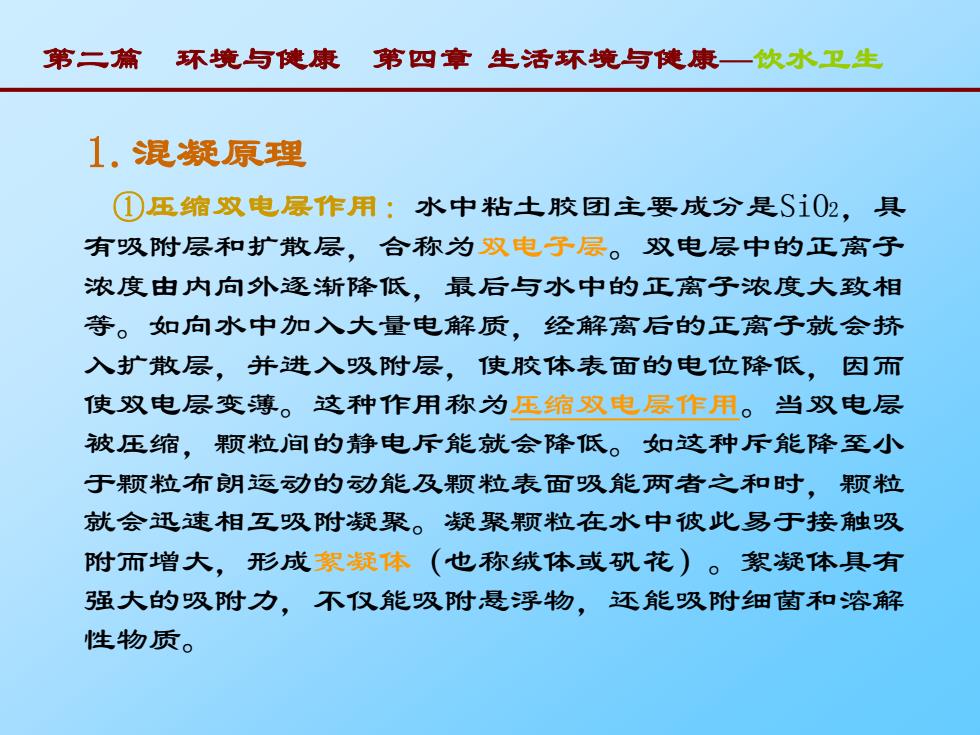 第二篇　环境与健康　第四章 生活环境与健康—饮水卫生

1. 混凝原理

①压缩双电层作用：水中粘土胶团主要成分是$SiO_2$，具有吸附层和扩散层，合称为双电子层。双电层中的正离子浓度由内向外逐渐降低，最后与水中的正离子浓度大致相等。如向水中加入大量电解质，经解离后的正离子就会挤入扩散层，并进入吸附层，使胶体表面的电位降低，因而使双电层变薄。这种作用称为压缩双电层作用。当双电层被压缩，颗粒间的静电斥能就会降低。如这种斥能降至小于颗粒布朗运动的动能及颗粒表面吸能两者之和时，颗粒就会迅速相互吸附凝聚。凝聚颗粒在水中彼此易于接触吸附而增大，形成絮凝体（也称绒体或矾花）。絮凝体具有强大的吸附力，不仅能吸附悬浮物，还能吸附细菌和溶解性物质。